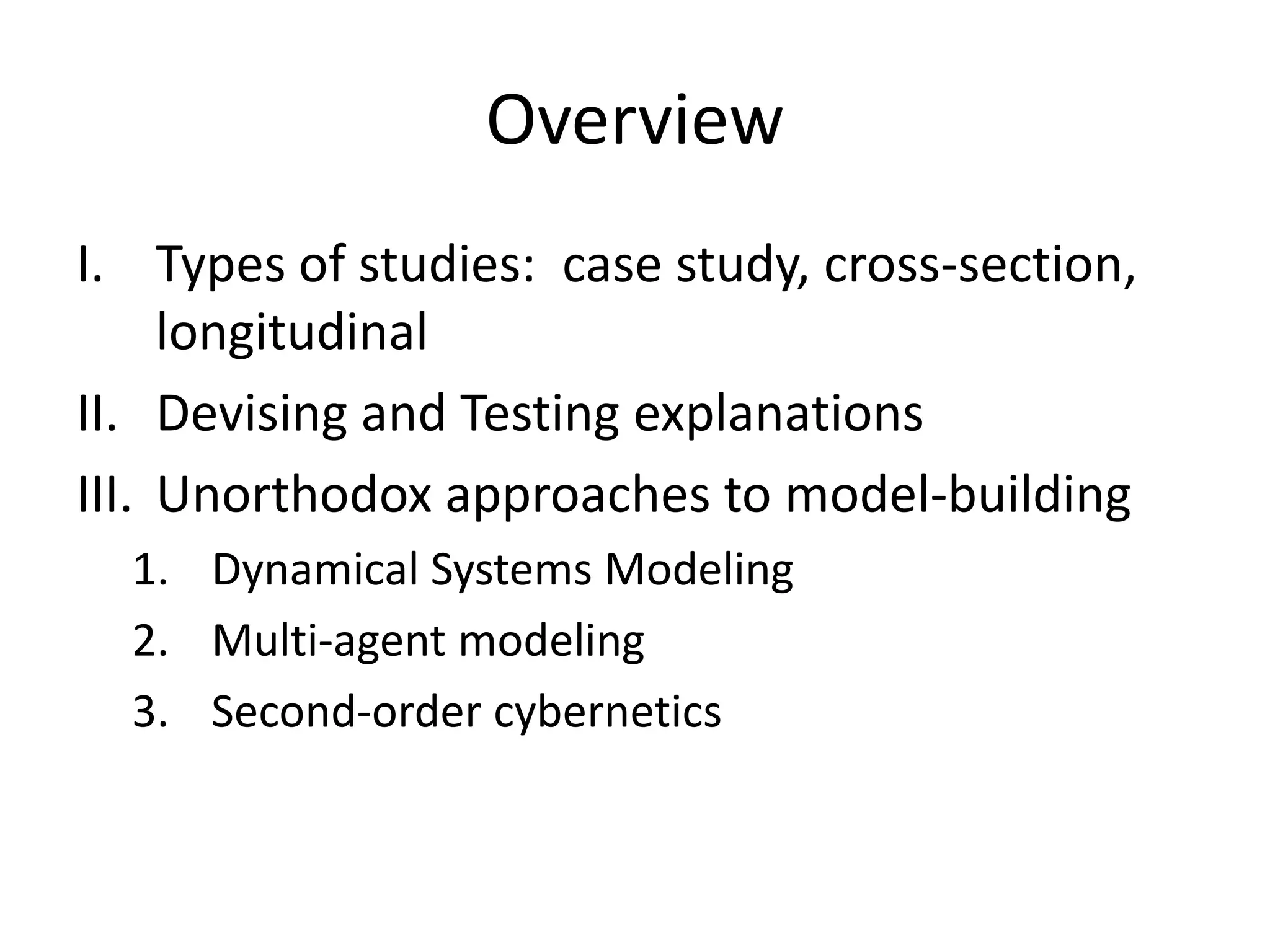 Overview

I. Types of studies:  case study, cross-section, longitudinal

II. Devising and Testing explanations

III. Unorthodox approaches to model-building

1. Dynamical Systems Modeling

2. Multi-agent modeling

3. Second-order cybernetics